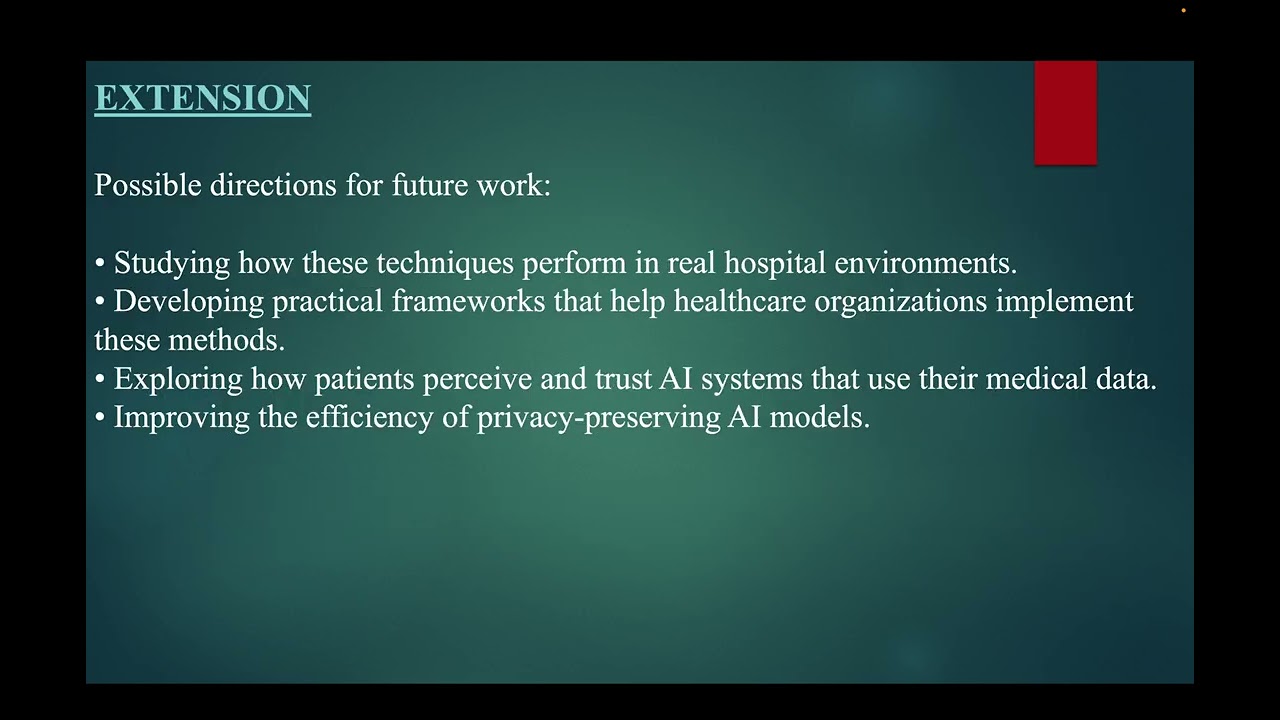 EXTENSION

Possible directions for future work:

• Studying how these techniques perform in real hospital environments.
• Developing practical frameworks that help healthcare organizations implement these methods.
• Exploring how patients perceive and trust AI systems that use their medical data.
• Improving the efficiency of privacy-preserving AI models.